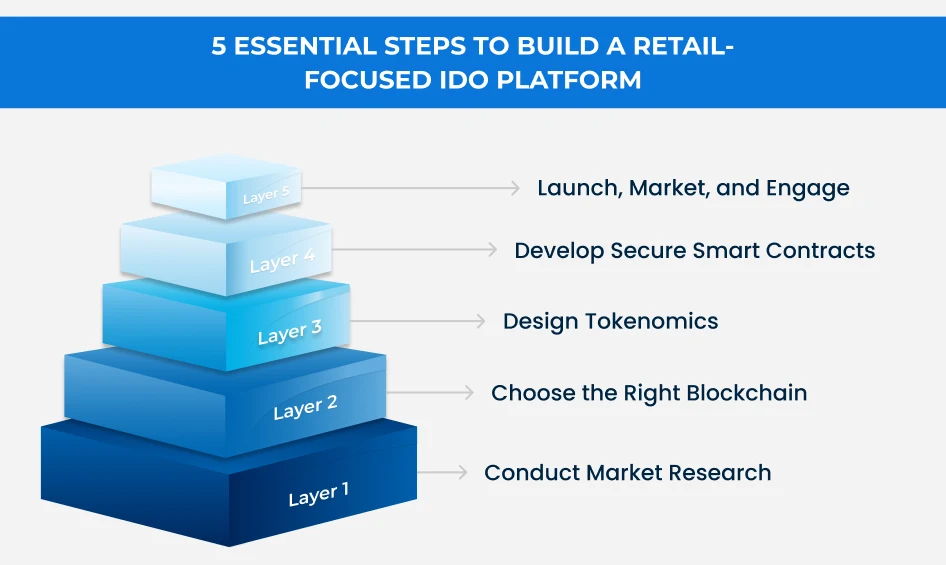 5 ESSENTIAL STEPS TO BUILD A RETAIL-FOCUSED IDO PLATFORM

Layer 5
Launch, Market, and Engage

Layer 4
Develop Secure Smart Contracts

Layer 3
Design Tokenomics

Layer 2
Choose the Right Blockchain

Layer 1
Conduct Market Research